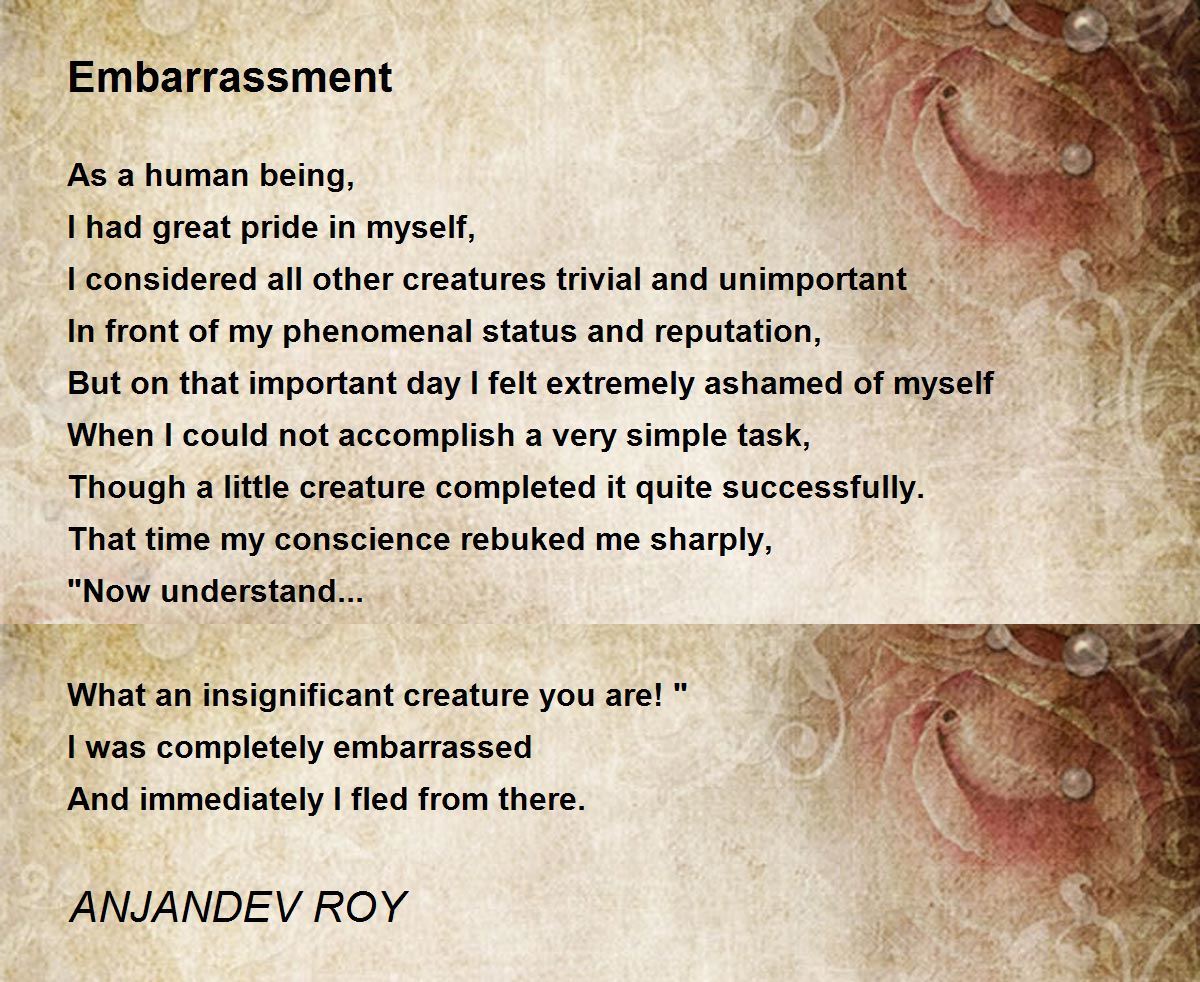 Embarrassment

As a human being,
I had great pride in myself,
I considered all other creatures trivial and unimportant
In front of my phenomenal status and reputation,
But on that important day I felt extremely ashamed of myself
When I could not accomplish a very simple task,
Though a little creature completed it quite successfully.
That time my conscience rebuked me sharply,
"Now understand...

What an insignificant creature you are! "
I was completely embarrassed
And immediately I fled from there.

ANJANDEV ROY